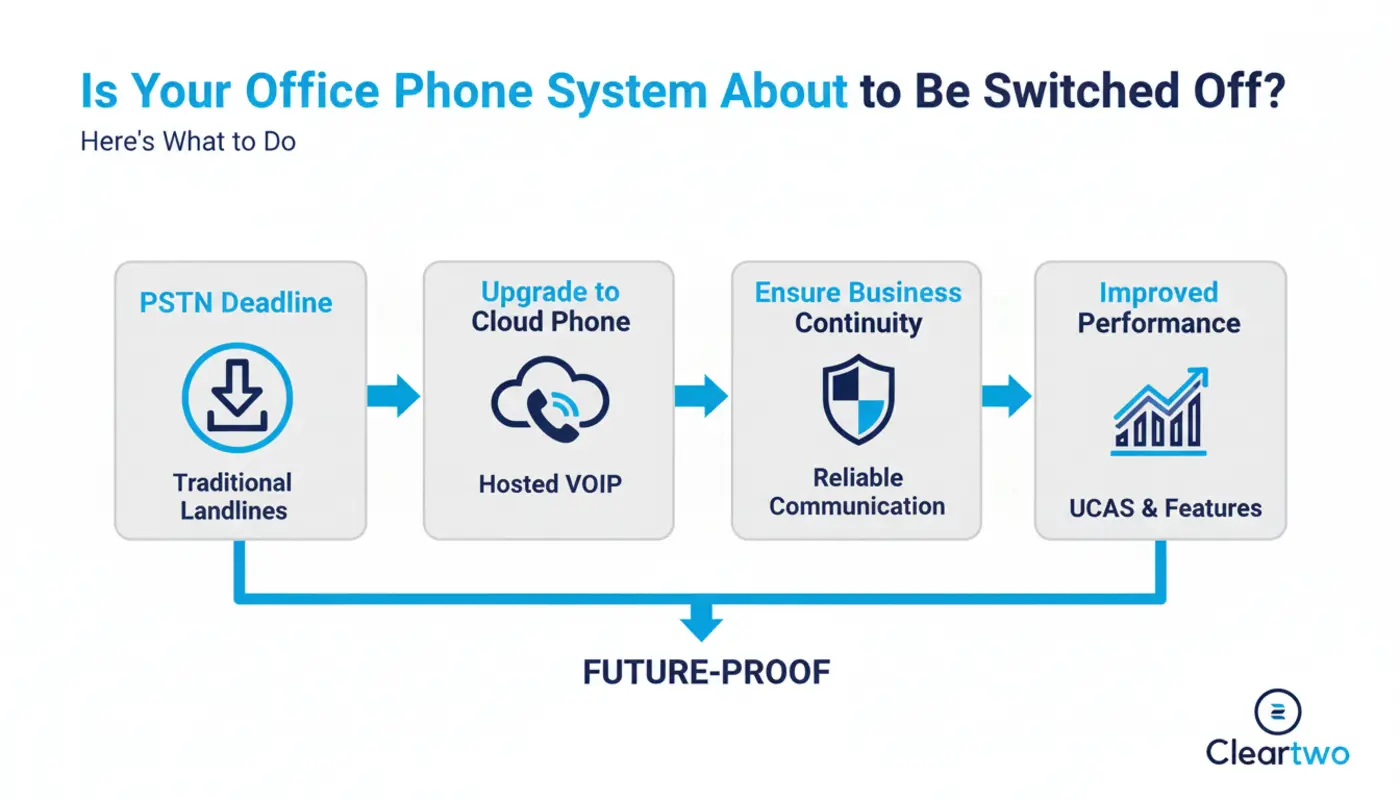 Is Your Office Phone System About to Be Switched Off?

Here's What to Do

PSTN Deadline

Traditional Landlines

Upgrade to Cloud Phone

Hosted VOIP

Ensure Business Continuity

Reliable Communication

Improved Performance

UCAS & Features

FUTURE-PROOF

Cleartwo